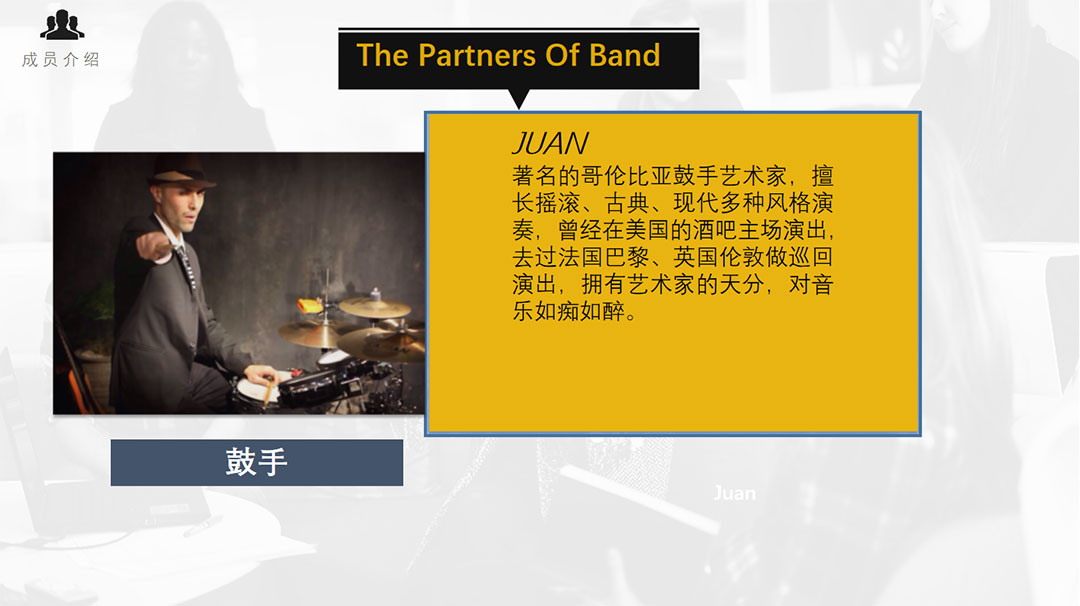 成员介绍

The Partners Of Band

JUAN

著名的哥伦比亚鼓手艺术家，擅长摇滚、古典、现代多种风格演奏，曾经在美国的酒吧主场演出，去过法国巴黎、英国伦敦做巡回演出，拥有艺术家的天分，对音乐如痴如醉。

鼓手

Juan